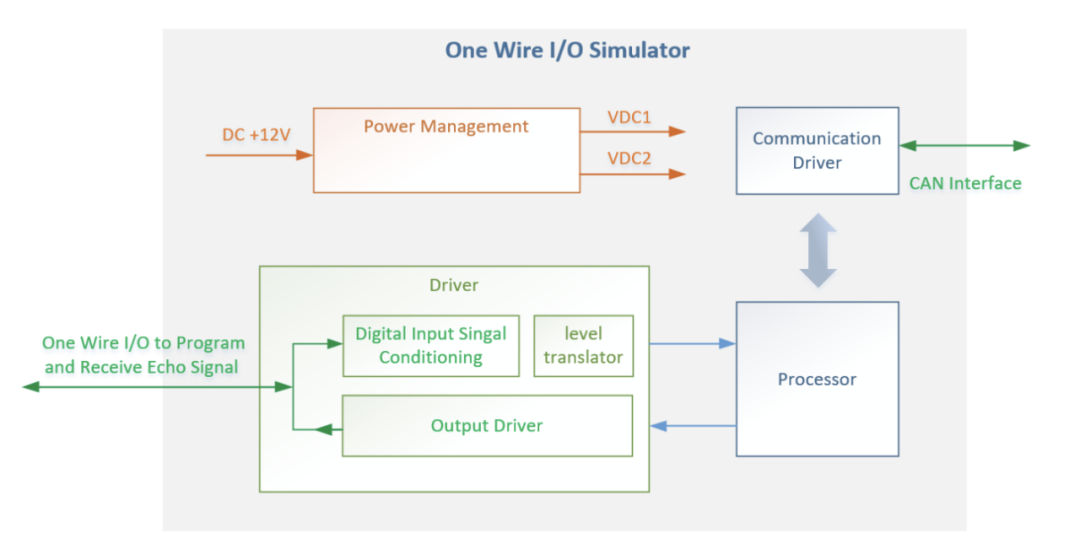 One Wire I/O Simulator

DC +12V

Power Management

VDC1

VDC2

Communication Driver

CAN Interface

Driver

One Wire I/O to Program and Receive Echo Signal

Digital Input Singal Conditioning

level translator

Output Driver

Processor